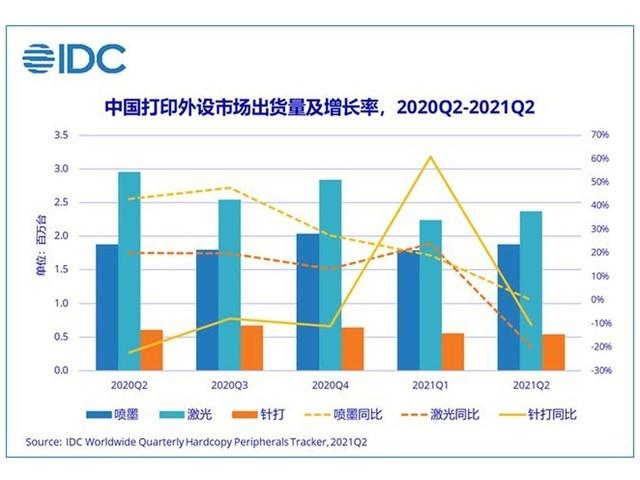 IDC

中国打印外设市场出货量及增长率，2020Q2-2021Q2

单位：百万台

3.5
3.0
2.5
2.0
1.5
1.0
0.5
0.0

70%
60%
50%
40%
30%
20%
10%
0%
-10%
-20%
-30%

2020Q2
2020Q3
2020Q4
2021Q1
2021Q2

喷墨
激光
针打
喷墨同比
激光同比
针打同比

Source: IDC Worldwide Quarterly Hardcopy Peripherals Tracker, 2021Q2